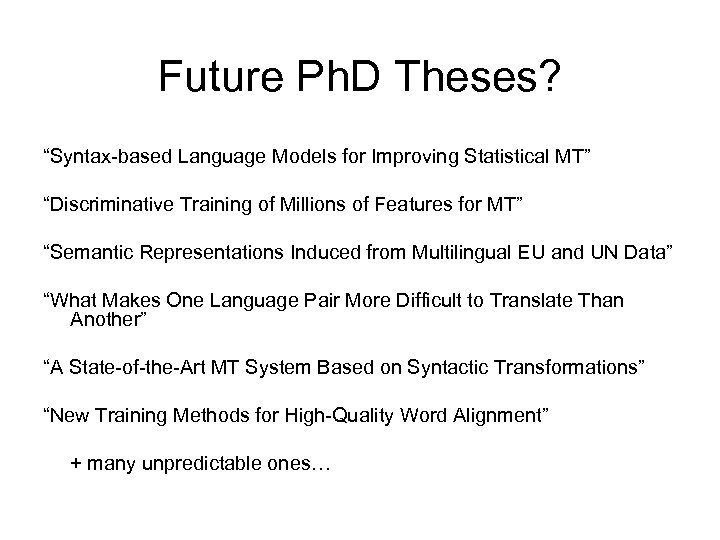 Future PhD Theses?

“Syntax-based Language Models for Improving Statistical MT”

“Discriminative Training of Millions of Features for MT”

“Semantic Representations Induced from Multilingual EU and UN Data”

“What Makes One Language Pair More Difficult to Translate Than Another”

“A State-of-the-Art MT System Based on Syntactic Transformations”

“New Training Methods for High-Quality Word Alignment”

+ many unpredictable ones…